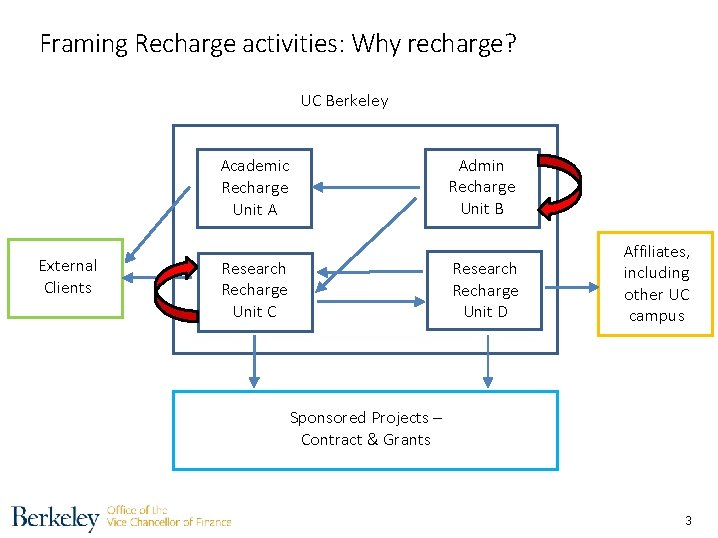 Framing Recharge activities: Why recharge?

UC Berkeley

Academic Recharge Unit A

Admin Recharge Unit B

External Clients

Research Recharge Unit C

Research Recharge Unit D

Affiliates, including other UC campus

Sponsored Projects – Contract & Grants

Berkeley Office of the Vice Chancellor of Finance

3